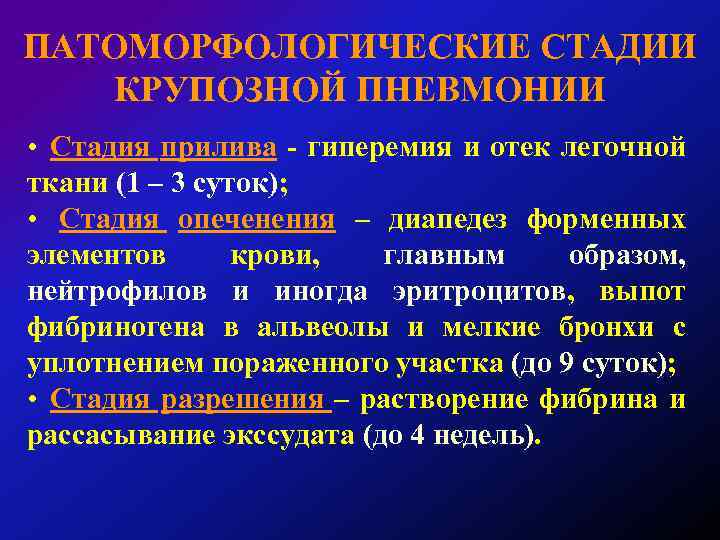 ПАТОМОРФОЛОГИЧЕСКИЕ СТАДИИ КРУПОЗНОЙ ПНЕВМОНИИ

• Стадия прилива - гиперемия и отек легочной ткани (1 – 3 суток);

• Стадия опеченения – диапедез форменных элементов крови, главным образом, нейтрофилов и иногда эритроцитов, выпот фибриногена в альвеолы и мелкие бронхи с уплотнением пораженного участка (до 9 суток);

• Стадия разрешения – растворение фибрина и рассасывание экссудата (до 4 недель).